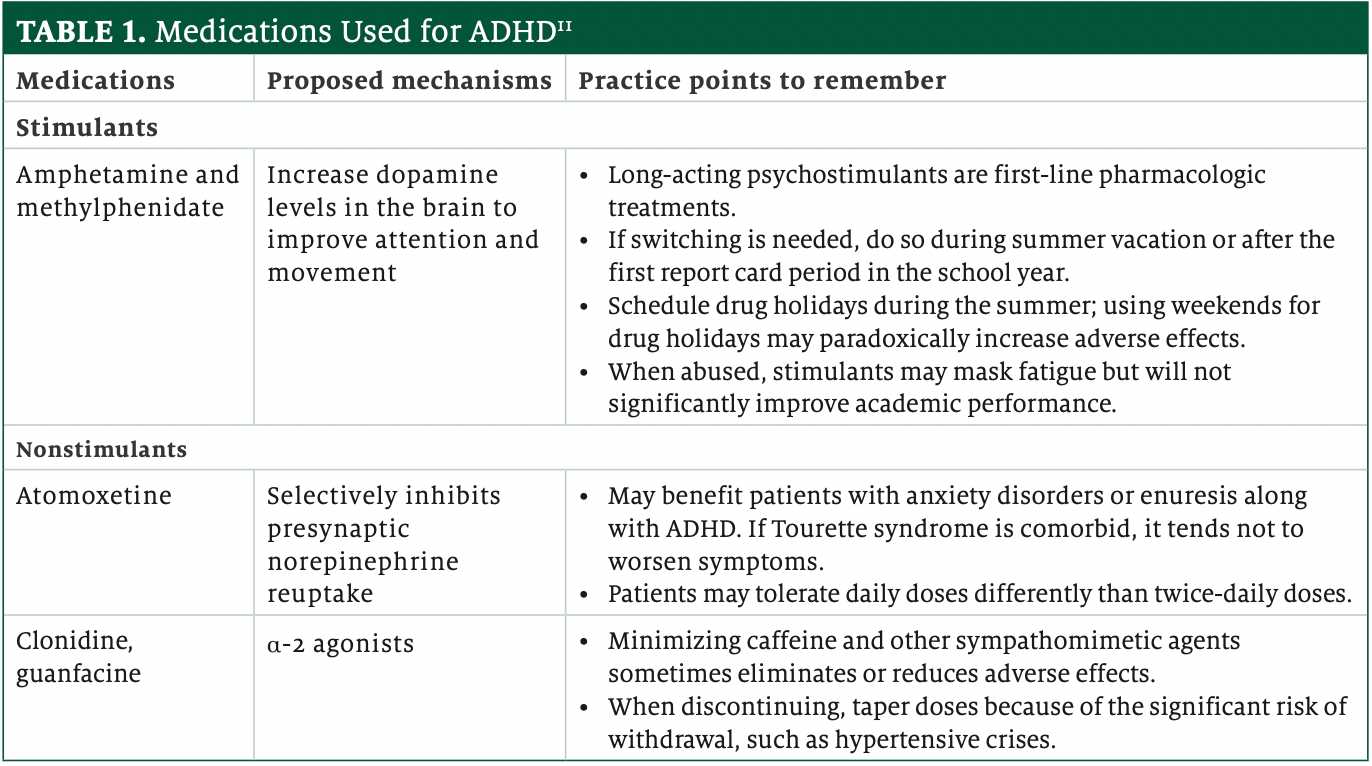 **TABLE 1.** Medications Used for ADHD$^{11}$

| Medications | Proposed mechanisms | Practice points to remember |
|---|---|---|
| **Stimulants** | | |
| Amphetamine and methylphenidate | Increase dopamine levels in the brain to improve attention and movement | • Long-acting psychostimulants are first-line pharmacologic treatments. • If switching is needed, do so during summer vacation or after the first report card period in the school year. • Schedule drug holidays during the summer; using weekends for drug holidays may paradoxically increase adverse effects. • When abused, stimulants may mask fatigue but will not significantly improve academic performance. |
| **Nonstimulants** | | |
| Atomoxetine | Selectively inhibits presynaptic norepinephrine reuptake | • May benefit patients with anxiety disorders or enuresis along with ADHD. If Tourette syndrome is comorbid, it tends not to worsen symptoms. • Patients may tolerate daily doses differently than twice-daily doses. |
| Clonidine, guanfacine | α-2 agonists | • Minimizing caffeine and other sympathomimetic agents sometimes eliminates or reduces adverse effects. • When discontinuing, taper doses because of the significant risk of withdrawal, such as hypertensive crises. |